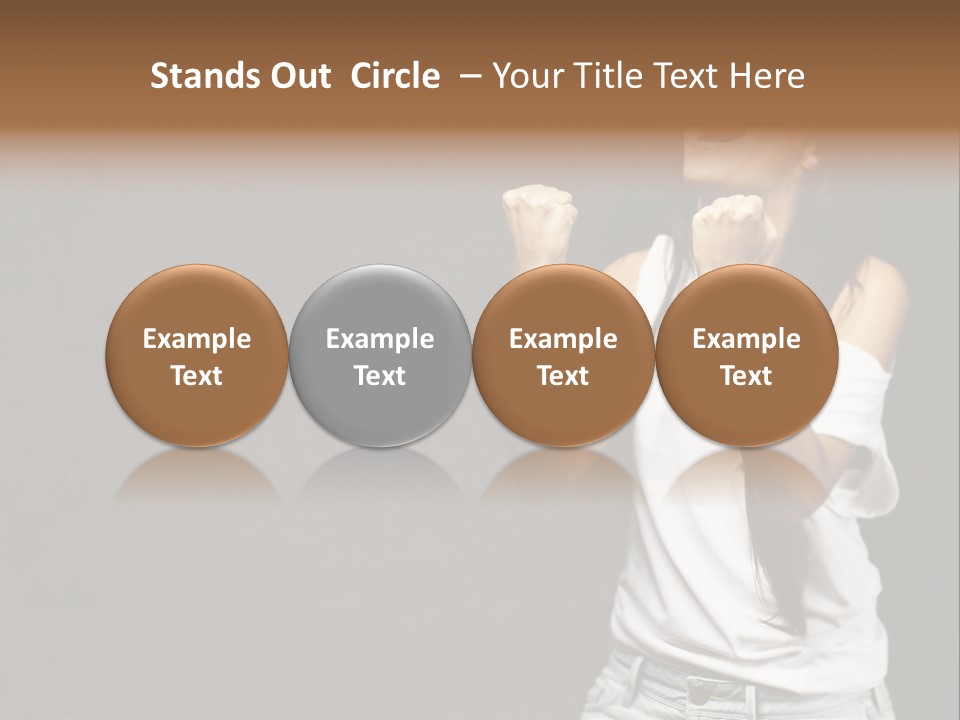 Stands Out Circle – Your Title Text Here

Example Text

Example Text

Example Text

Example Text